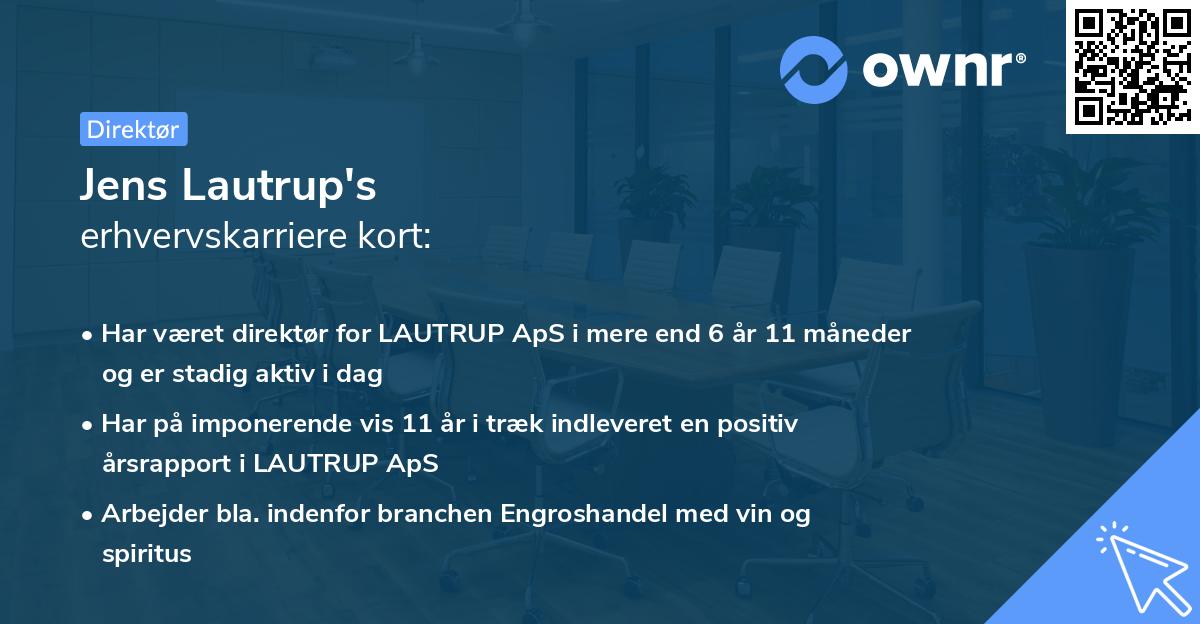 ownr®

Direktør

Jens Lautrup's
erhvervskarriere kort:

• Har været direktør for LAUTRUP ApS i mere end 6 år 11 måneder og er stadig aktiv i dag

• Har på imponerende vis 11 år i træk indleveret en positiv årsrapport i LAUTRUP ApS

• Arbejder bla. indenfor branchen Engroshandel med vin og spiritus